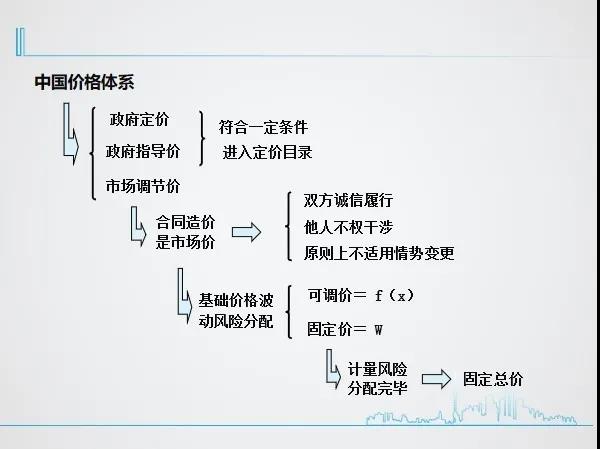 中国价格体系

政府定价
政府指导价
市场调节价

符合一定条件
进入定价目录

合同造价是市场价

双方诚信履行
他人不权干涉
原则上不适用情势变更

基础价格波动风险分配

可调价＝ f（x）
固定价＝ W

计量风险分配完毕

固定总价